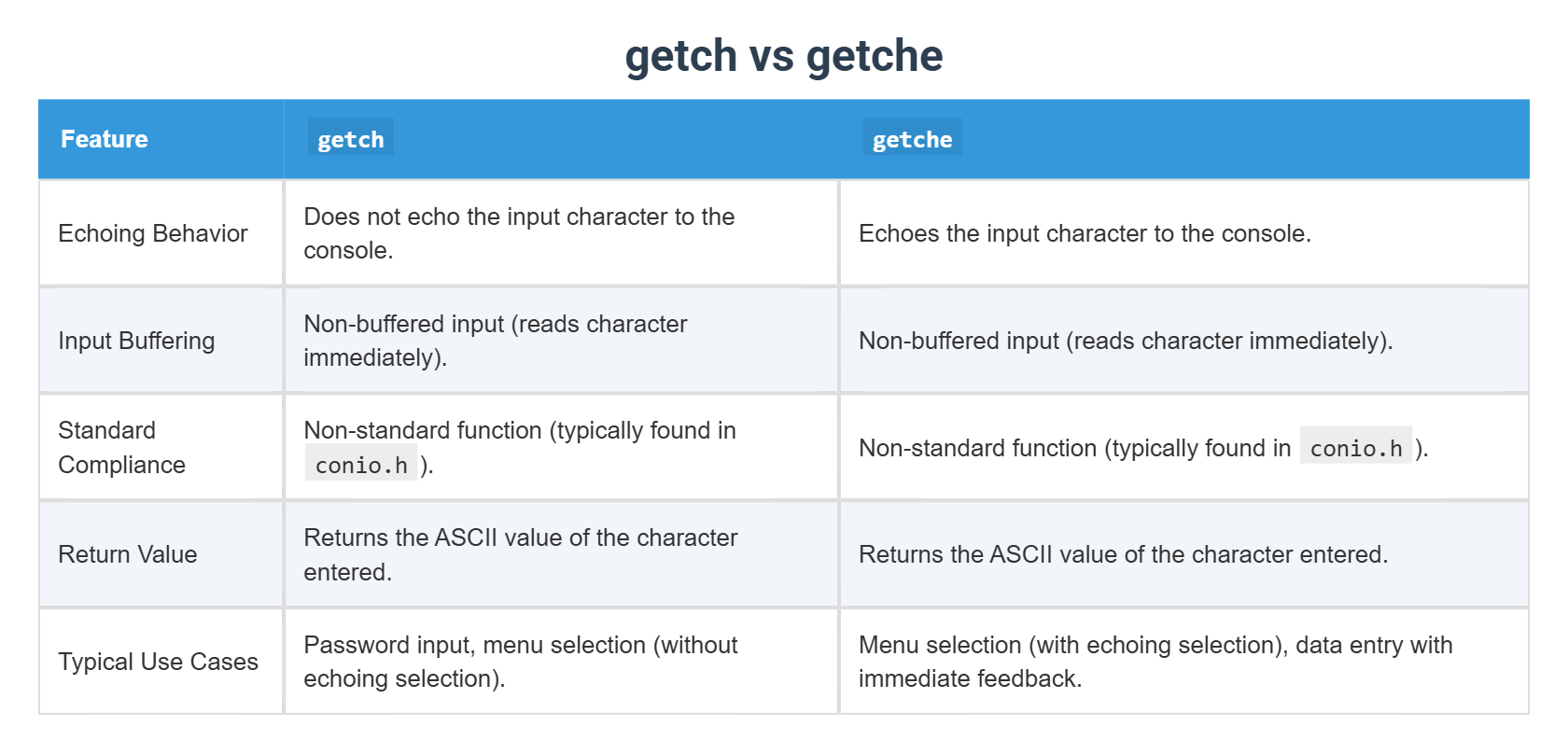 getch vs getche

| Feature | getch | getche |
|---|---|---|
| Echoing Behavior | Does not echo the input character to the console. | Echoes the input character to the console. |
| Input Buffering | Non-buffered input (reads character immediately). | Non-buffered input (reads character immediately). |
| Standard Compliance | Non-standard function (typically found in conio.h ). | Non-standard function (typically found in conio.h ). |
| Return Value | Returns the ASCII value of the character entered. | Returns the ASCII value of the character entered. |
| Typical Use Cases | Password input, menu selection (without echoing selection). | Menu selection (with echoing selection), data entry with immediate feedback. |